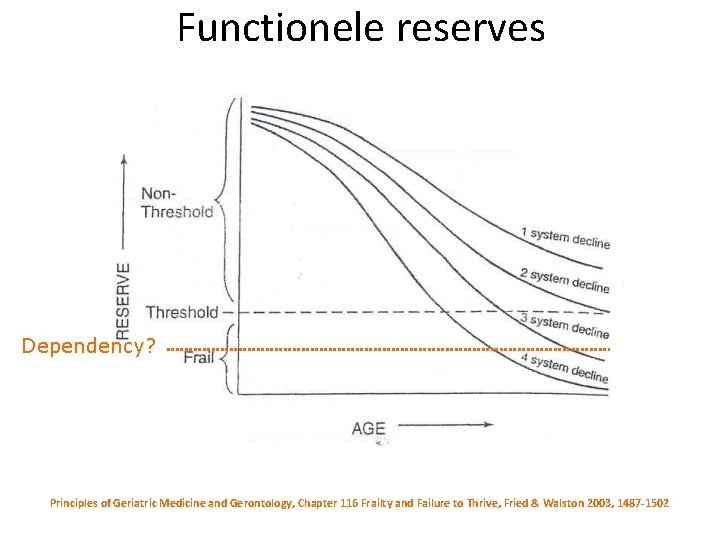 Functionele reserves

RESERVE

Non-Threshold

Threshold

Dependency?

Frail

1 system decline

2 system decline

3 system decline

4 system decline

AGE

Principles of Geriatric Medicine and Gerontology, Chapter 116 Frailty and Failure to Thrive, Fried & Walston 2003, 1487-1502